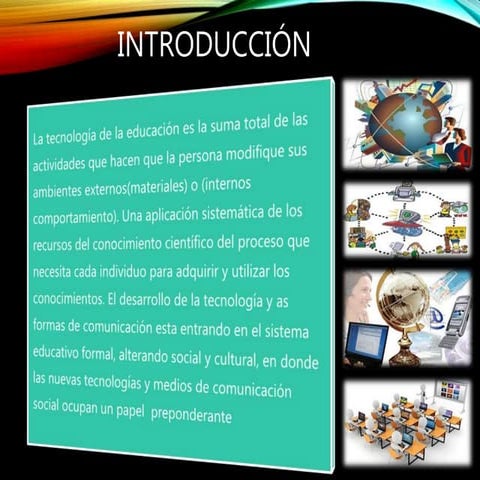 INTRODUCCIÓN

La tecnología de la educación es la suma total de las actividades que hacen que la persona modifique sus ambientes externos(materiales) o (internos comportamiento). Una aplicación sistemática de los recursos del conocimiento científico del proceso que necesita cada individuo para adquirir y utilizar los conocimientos. El desarrollo de la tecnología y as formas de comunicación esta entrando en el sistema educativo formal, alterando social y cultural, en donde las nuevas tecnologías y medios de comunicación social ocupan un papel preponderante